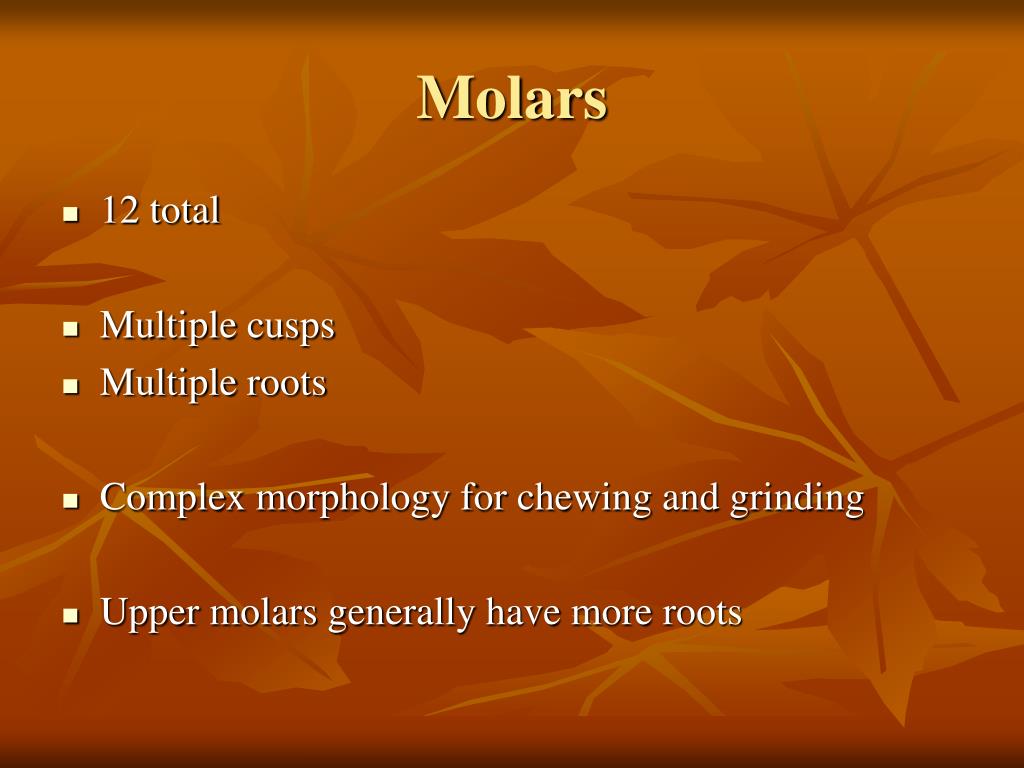 Molars

- 12 total

- Multiple cusps
- Multiple roots

- Complex morphology for chewing and grinding

- Upper molars generally have more roots